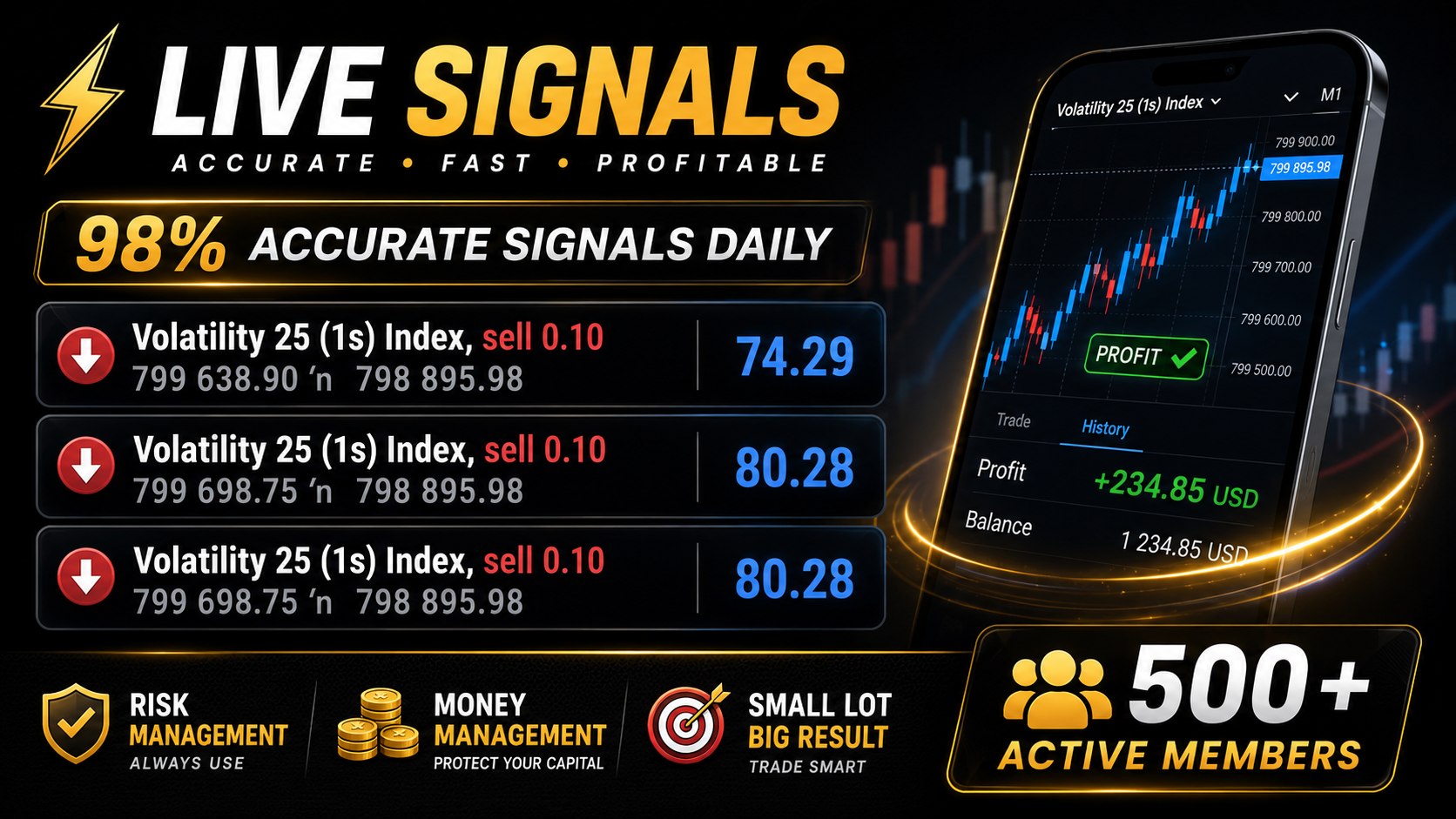 LIVE SIGNALS
ACCURATE • FAST • PROFITABLE

98% ACCURATE SIGNALS DAILY

Volatility 25 (1s) Index, sell 0.10
799 638.90 'n 798 895.98
74.29

Volatility 25 (1s) Index, sell 0.10
799 698.75 'n 798 895.98
80.28

Volatility 25 (1s) Index, sell 0.10
799 698.75 'n 798 895.98
80.28

Volatility 25 (1s) Index
M1
799 900.00
799 895.98
799 800.00
799 700.00
799 600.00
799 500.00
PROFIT
Trade
History
Profit +234.85 USD
Balance 1 234.85 USD

RISK MANAGEMENT
ALWAYS USE

MONEY MANAGEMENT
PROTECT YOUR CAPITAL

SMALL LOT BIG RESULT
TRADE SMART

500+
ACTIVE MEMBERS